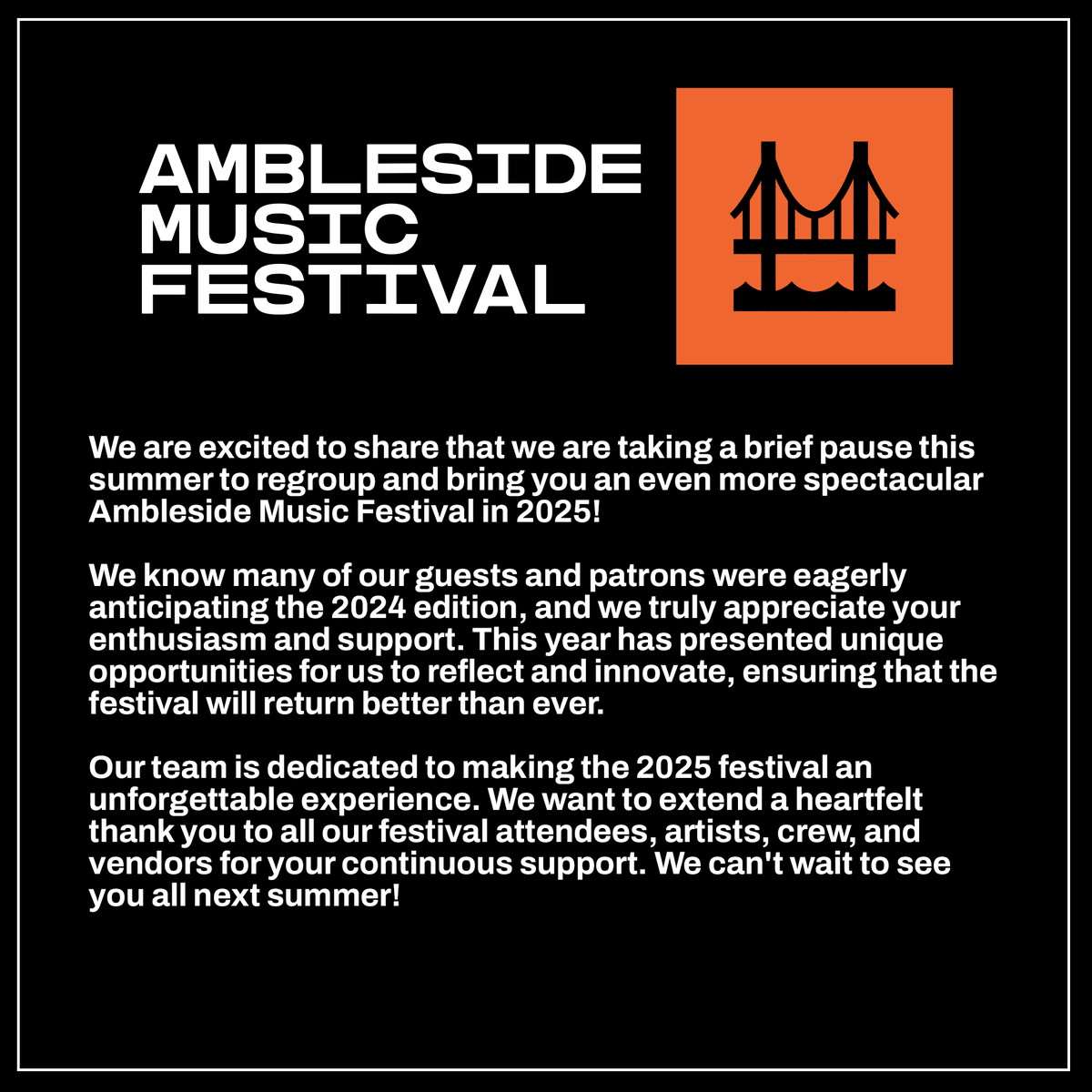 AMBLESIDE MUSIC FESTIVAL

We are excited to share that we are taking a brief pause this summer to regroup and bring you an even more spectacular Ambleside Music Festival in 2025!

We know many of our guests and patrons were eagerly anticipating the 2024 edition, and we truly appreciate your enthusiasm and support. This year has presented unique opportunities for us to reflect and innovate, ensuring that the festival will return better than ever.

Our team is dedicated to making the 2025 festival an unforgettable experience. We want to extend a heartfelt thank you to all our festival attendees, artists, crew, and vendors for your continuous support. We can't wait to see you all next summer!